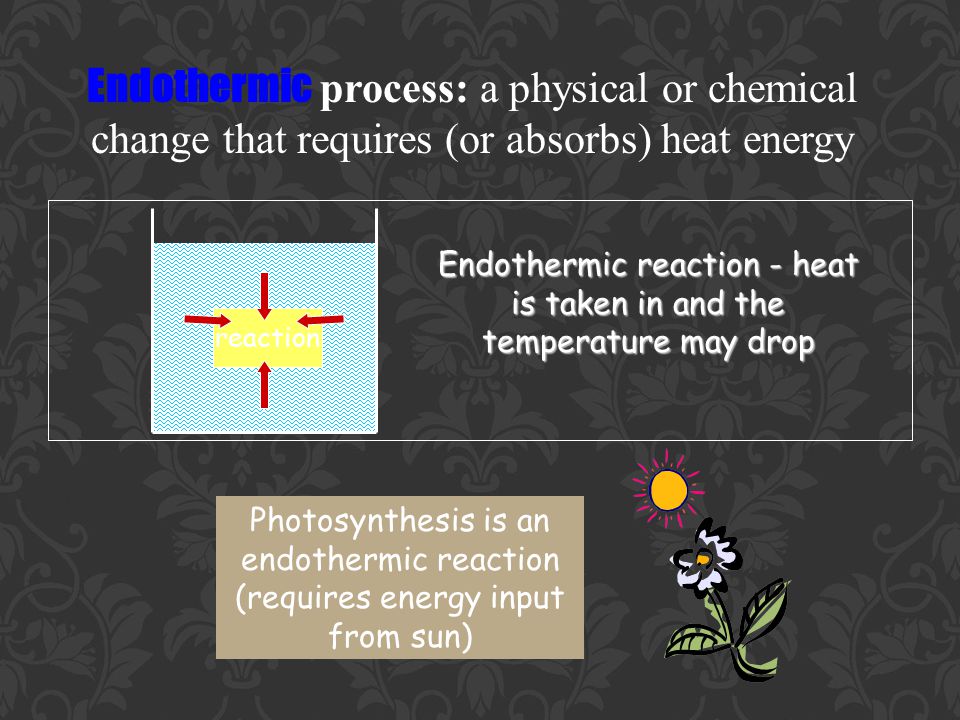 Endothermic process: a physical or chemical change that requires (or absorbs) heat energy

reaction

Endothermic reaction - heat is taken in and the temperature may drop

Photosynthesis is an endothermic reaction (requires energy input from sun)